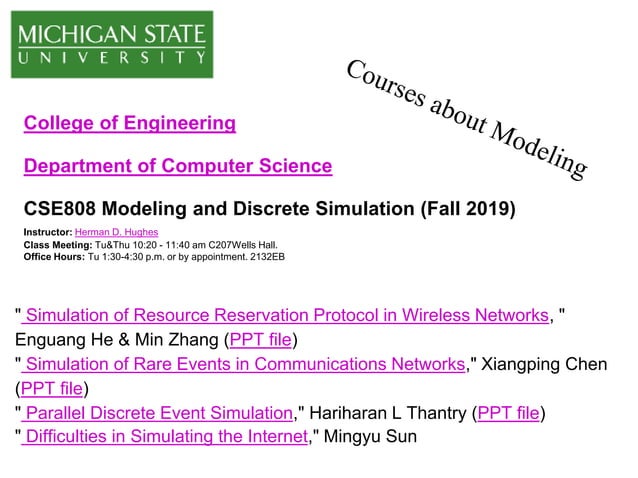 MICHIGAN STATE
UNIVERSITY

Courses about Modeling

College of Engineering

Department of Computer Science

CSE808 Modeling and Discrete Simulation (Fall 2019)

Instructor: Herman D. Hughes
Class Meeting: Tu&Thu 10:20 - 11:40 am C207Wells Hall.
Office Hours: Tu 1:30-4:30 p.m. or by appointment. 2132EB

" Simulation of Resource Reservation Protocol in Wireless Networks, " Enguang He & Min Zhang (PPT file)
" Simulation of Rare Events in Communications Networks," Xiangping Chen (PPT file)
" Parallel Discrete Event Simulation," Hariharan L Thantry (PPT file)
" Difficulties in Simulating the Internet," Mingyu Sun